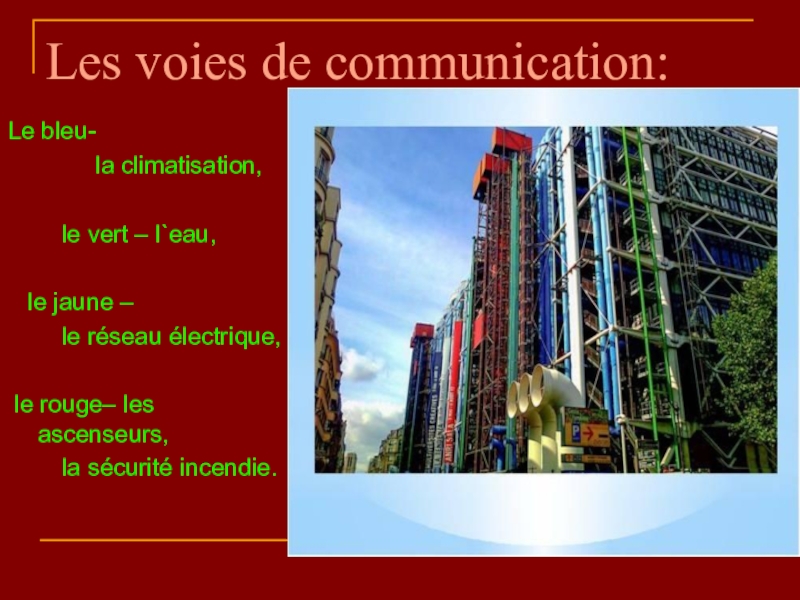 Les voies de communication:

Le bleu-
la climatisation,

le vert – l`eau,

le jaune –
le réseau électrique,

le rouge– les ascenseurs,
la sécurité incendie.

P